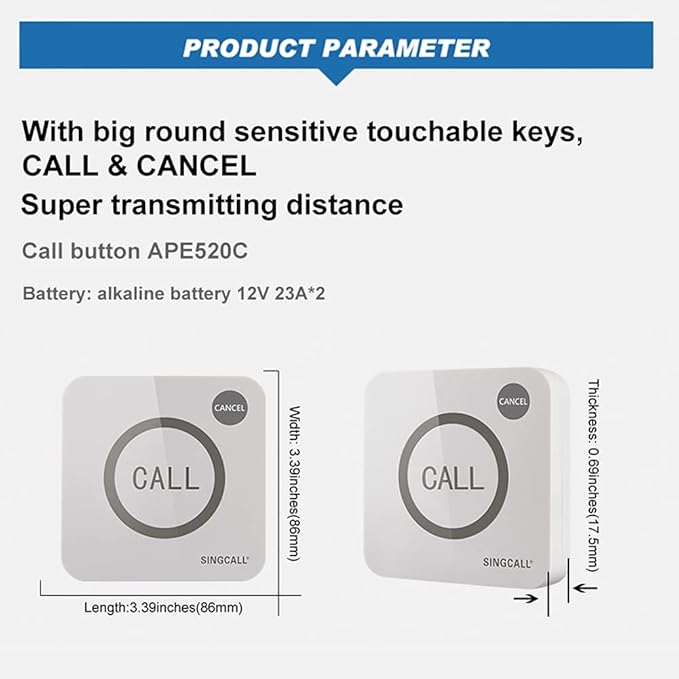 PRODUCT PARAMETER

With big round sensitive touchable keys, CALL & CANCEL

Super transmitting distance

Call button APE520C

Battery: alkaline battery 12V 23A*2

CANCEL

CALL

SINGCALL®

Width: 3.39inches(86mm)

Length:3.39inches(86mm)

CANCEL

CALL

SINGCALL®

Thickness: 0.69inches(17.5mm)